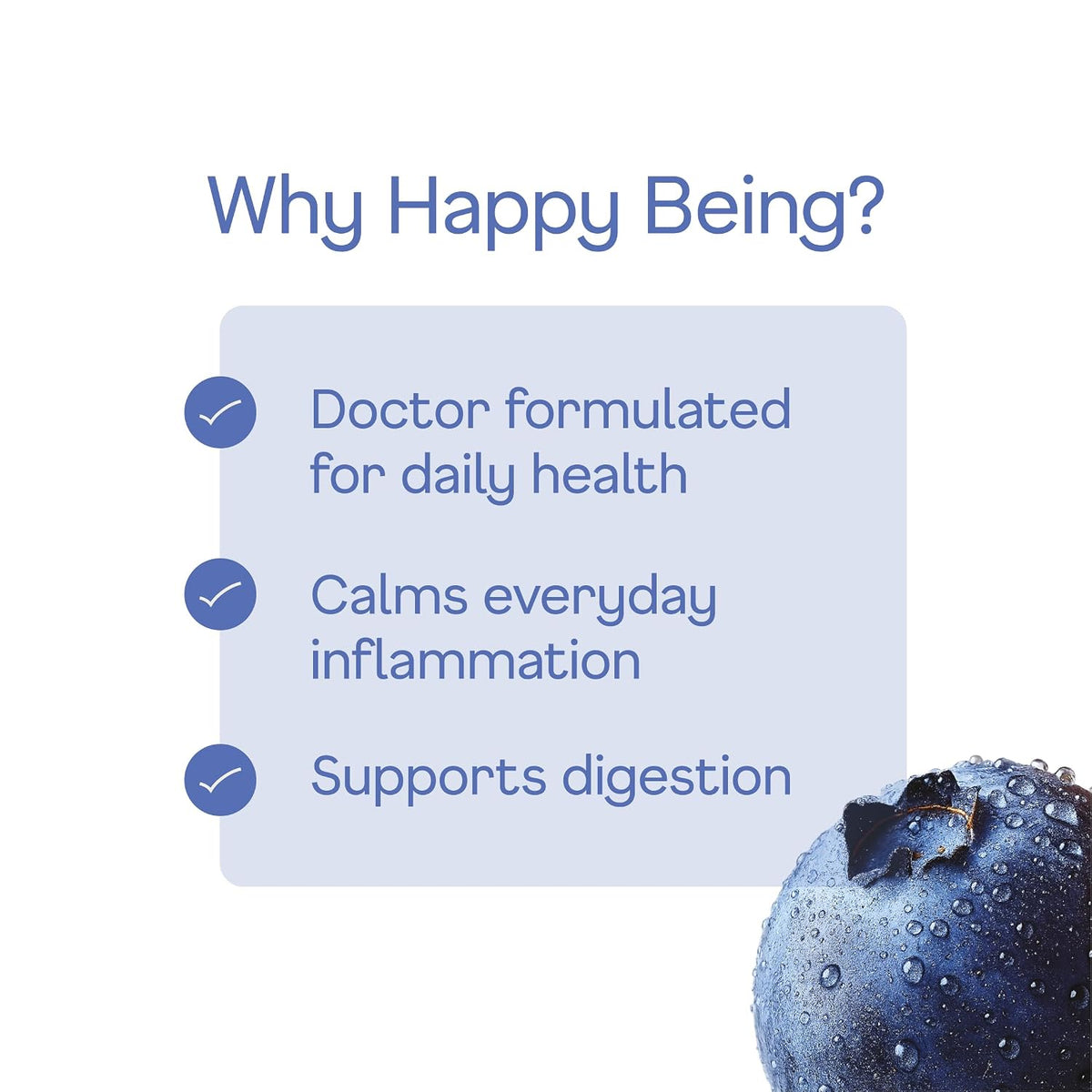 Why Happy Being?

Doctor formulated for daily health

Calms everyday inflammation

Supports digestion